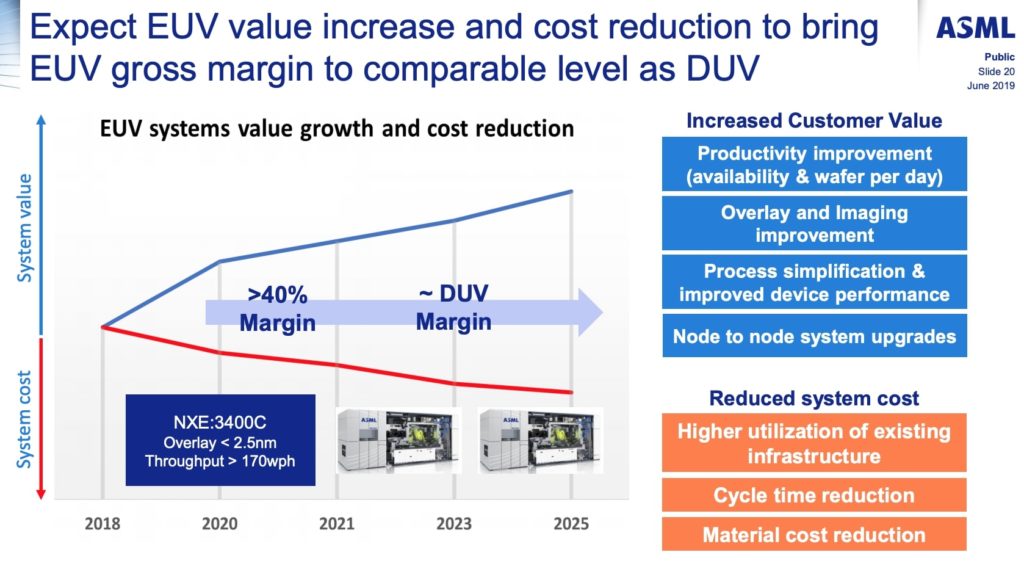 Expect EUV value increase and cost reduction to bring EUV gross margin to comparable level as DUV

ASML

Public
Slide 20
June 2019

EUV systems value growth and cost reduction

System value

System cost

>40% Margin

~ DUV Margin

NXE:3400C
Overlay < 2.5nm
Throughput > 170wph

ASML

ASML

2018 2020 2021 2023 2025

Increased Customer Value

Productivity improvement (availability & wafer per day)

Overlay and Imaging improvement

Process simplification & improved device performance

Node to node system upgrades

Reduced system cost

Higher utilization of existing infrastructure

Cycle time reduction

Material cost reduction